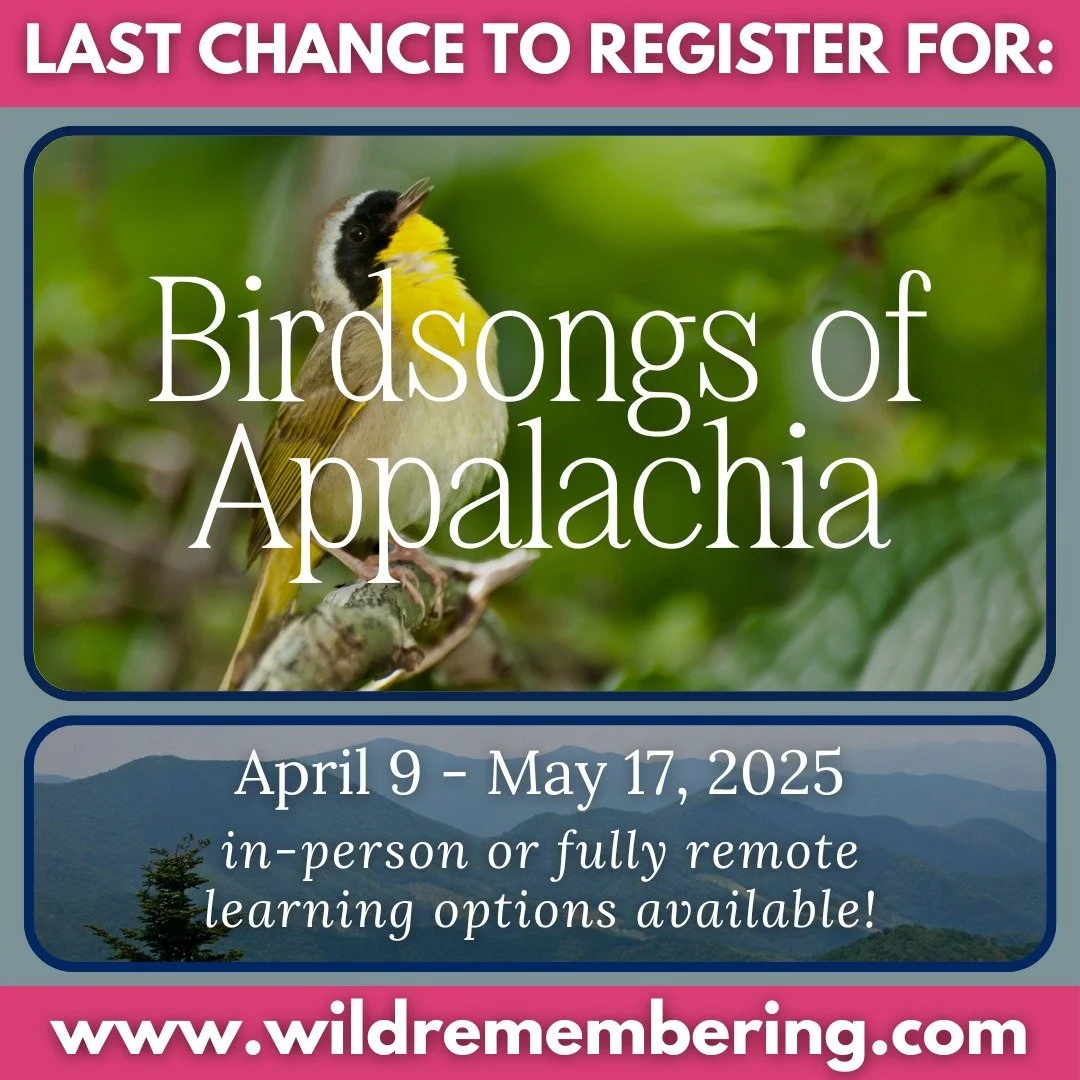 LAST CHANCE TO REGISTER FOR:

Birdsongs of Appalachia

April 9 - May 17, 2025

in-person or fully remote learning options available!

www.wildremembering.com